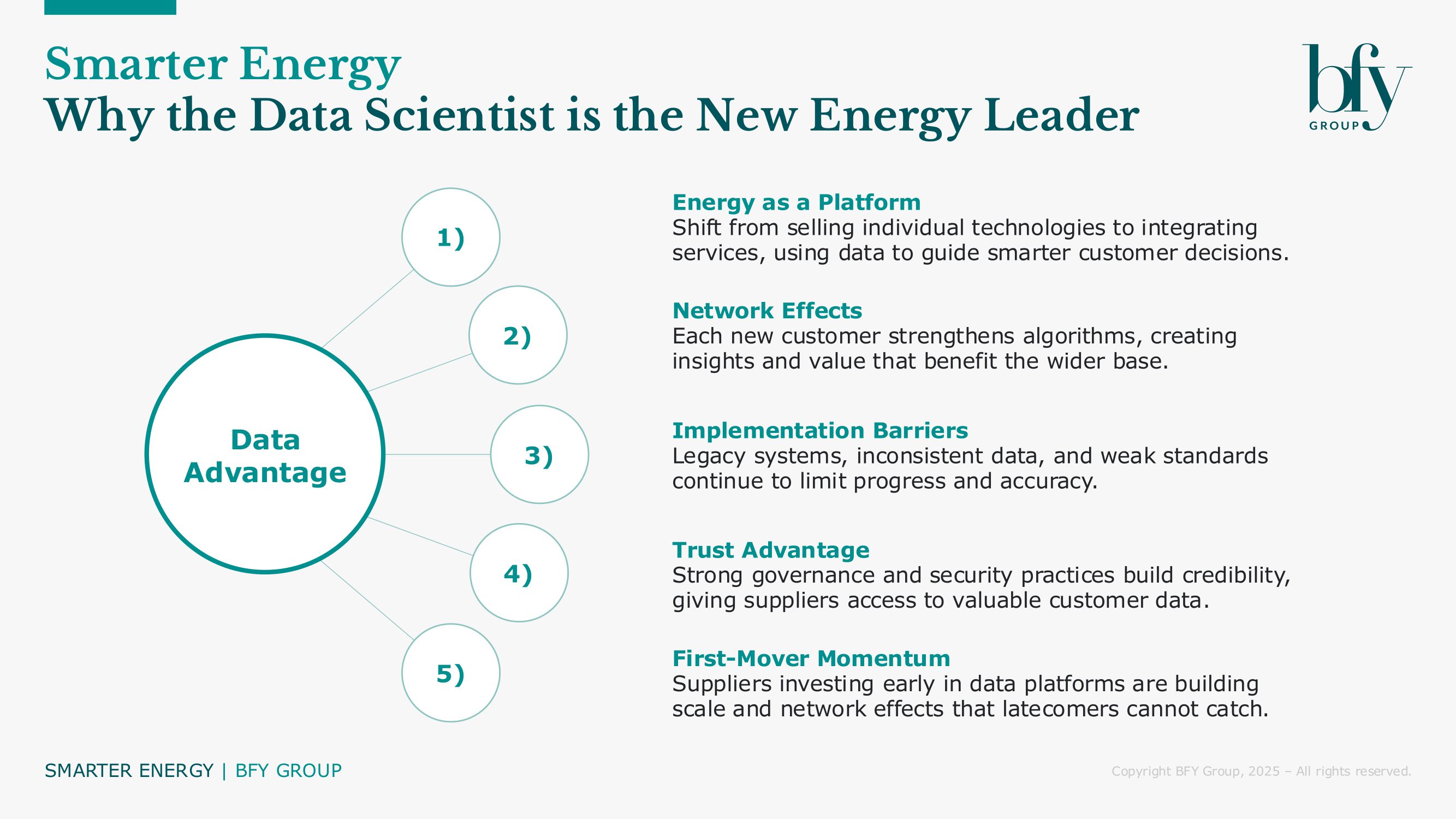 Smarter Energy
Why the Data Scientist is the New Energy Leader

bfy
GROUP

Data Advantage

1)

2)

3)

4)

5)

Energy as a Platform
Shift from selling individual technologies to integrating services, using data to guide smarter customer decisions.

Network Effects
Each new customer strengthens algorithms, creating insights and value that benefit the wider base.

Implementation Barriers
Legacy systems, inconsistent data, and weak standards continue to limit progress and accuracy.

Trust Advantage
Strong governance and security practices build credibility, giving suppliers access to valuable customer data.

First-Mover Momentum
Suppliers investing early in data platforms are building scale and network effects that latecomers cannot catch.

SMARTER ENERGY | BFY GROUP

Copyright BFY Group, 2025 – All rights reserved.